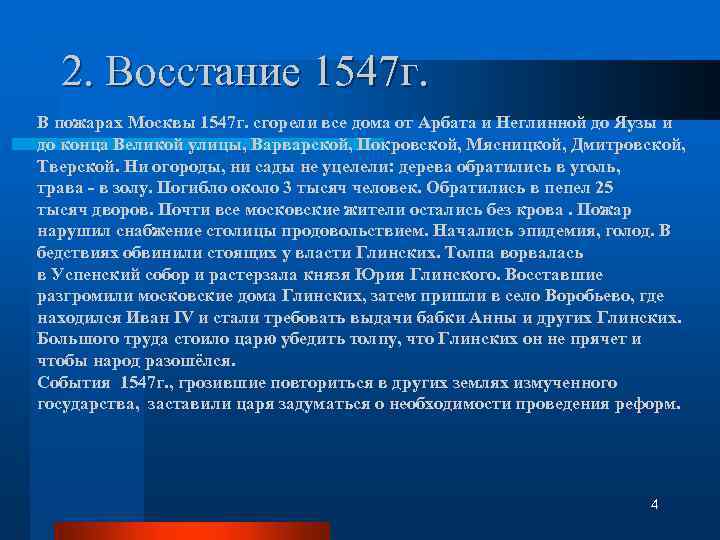 2. Восстание 1547г.

В пожарах Москвы 1547г. сгорели все дома от Арбата и Неглинной до Яузы и до конца Великой улицы, Варварской, Покровской, Мясницкой, Дмитровской, Тверской. Ни огороды, ни сады не уцелели: дерева обратились в уголь, трава - в золу. Погибло около 3 тысяч человек. Обратились в пепел 25 тысяч дворов. Почти все московские жители остались без крова . Пожар нарушил снабжение столицы продовольствием. Начались эпидемия, голод. В бедствиях обвинили стоящих у власти Глинских. Толпа ворвалась в Успенский собор и растерзала князя Юрия Глинского. Восставшие разгромили московские дома Глинских, затем пришли в село Воробьево, где находился Иван IV и стали требовать выдачи бабки Анны и других Глинских. Большого труда стоило царю убедить толпу, что Глинских он не прячет и чтобы народ разошёлся.
События 1547г., грозившие повториться в других землях измученного государства, заставили царя задуматься о необходимости проведения реформ.

4